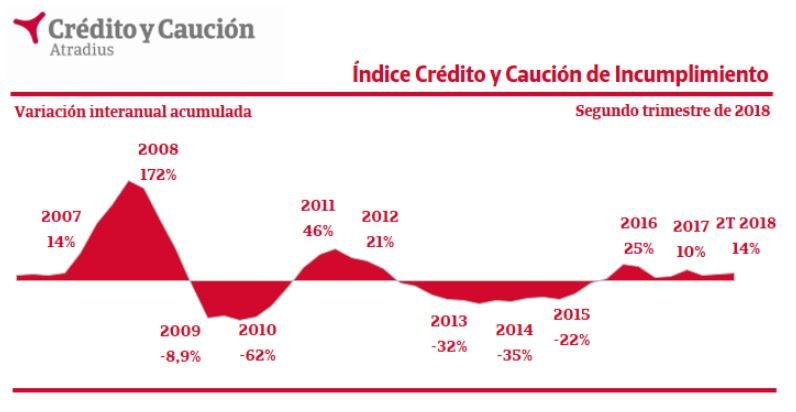 Crédito y Caución
Atradius

Índice Crédito y Caución de Incumplimiento

Variación interanual acumulada

Segundo trimestre de 2018

2007
14%

2008
172%

2009
-8,9%

2010
-62%

2011
46%

2012
21%

2013
-32%

2014
-35%

2015
-22%

2016
25%

2017
10%

2T 2018
14%